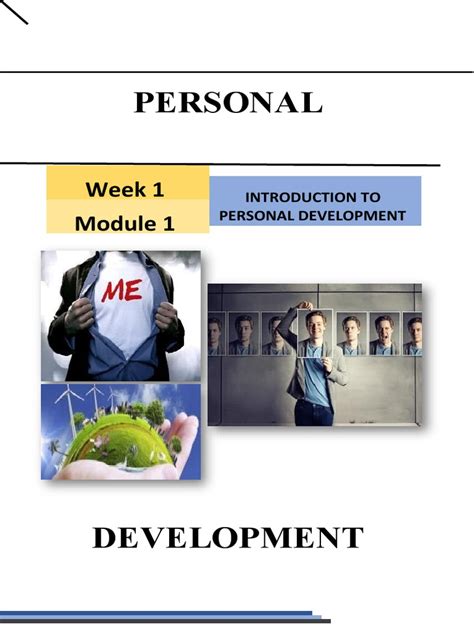 PERSONAL

Week 1
Module 1

INTRODUCTION TO PERSONAL DEVELOPMENT

ME

DEVELOPMENT